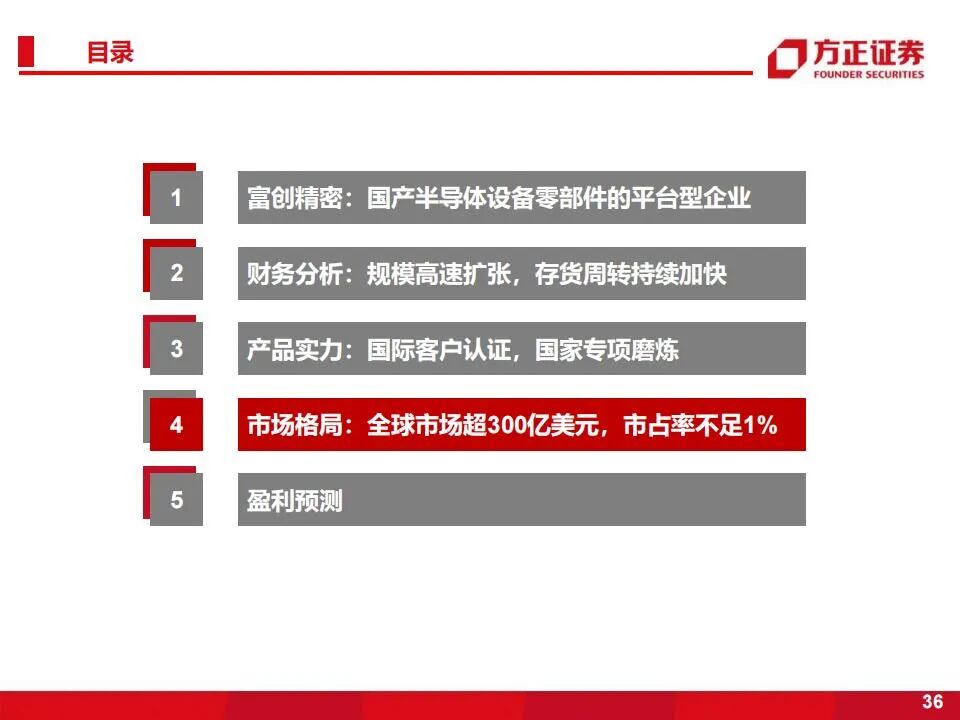 目录

方正证券
FOUNDER SECURITIES

1 富创精密：国产半导体设备零部件的平台型企业

2 财务分析：规模高速扩张，存货周转持续加快

3 产品实力：国际客户认证，国家专项磨炼

4 市场格局：全球市场超300亿美元，市占率不足1%

5 盈利预测

36